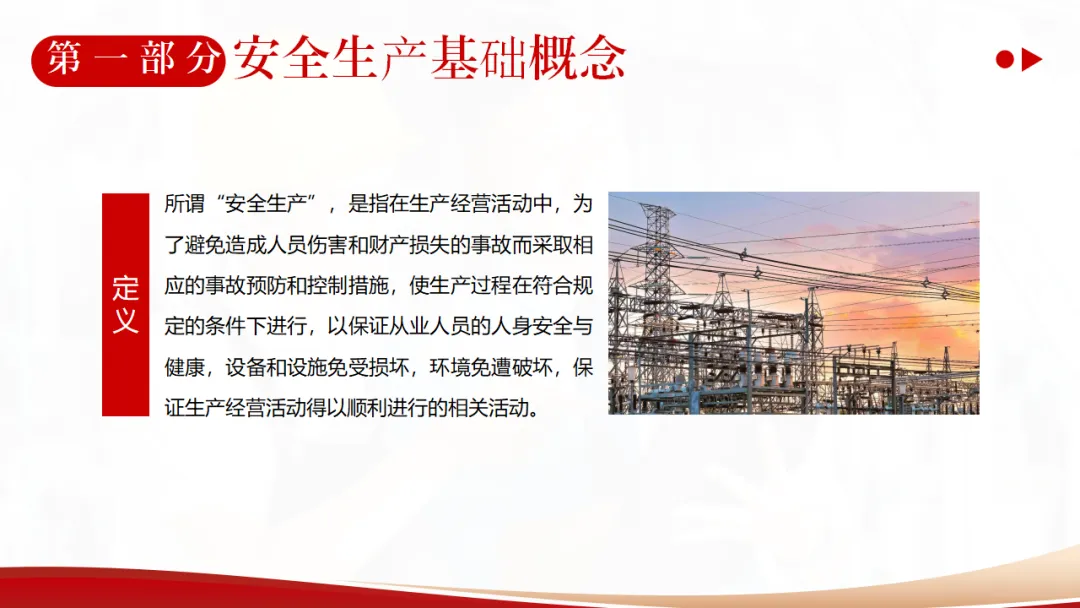 第一部分 安全生产基础概念

定义

所谓“安全生产”，是指在生产经营活动中，为了避免造成人员伤害和财产损失的事故而采取相应的事故预防和控制措施，使生产过程在符合规定的条件下进行，以保证从业人员的人身安全与健康，设备和设施免受损坏，环境免遭破坏，保证生产经营活动得以顺利进行的相关活动。